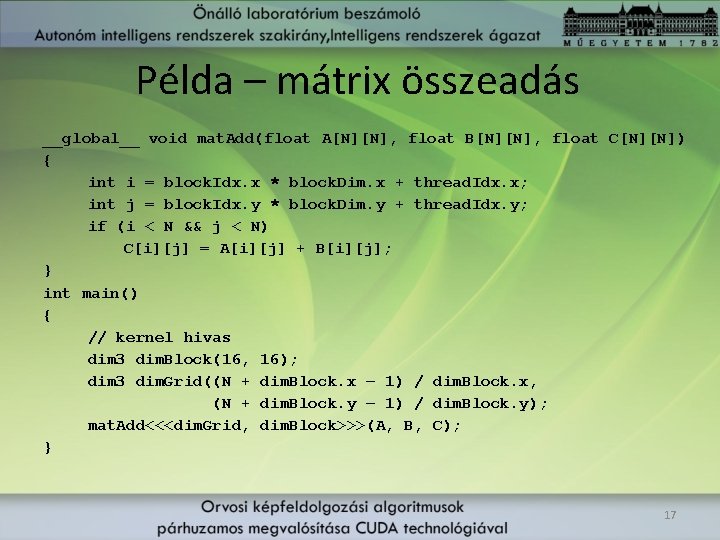 Önálló laboratórium beszámoló
Autonóm intelligens rendszerek szakirány,Intelligens rendszerek ágazat

MŰEGYETEM 1782

Példa – mátrix összeadás

__global__ void matAdd(float A[N][N], float B[N][N], float C[N][N])
{
    int i = blockIdx.x * blockDim.x + threadIdx.x;
    int j = blockIdx.y * blockDim.y + threadIdx.y;
    if (i < N && j < N)
        C[i][j] = A[i][j] + B[i][j];
}
int main()
{
    // kernel hivas
    dim3 dimBlock(16, 16);
    dim3 dimGrid((N + dimBlock.x – 1) / dimBlock.x,
                 (N + dimBlock.y – 1) / dimBlock.y);
    matAdd<<<dimGrid, dimBlock>>>(A, B, C);
}

Orvosi képfeldolgozási algoritmusok
párhuzamos megvalósítása CUDA technológiával

17